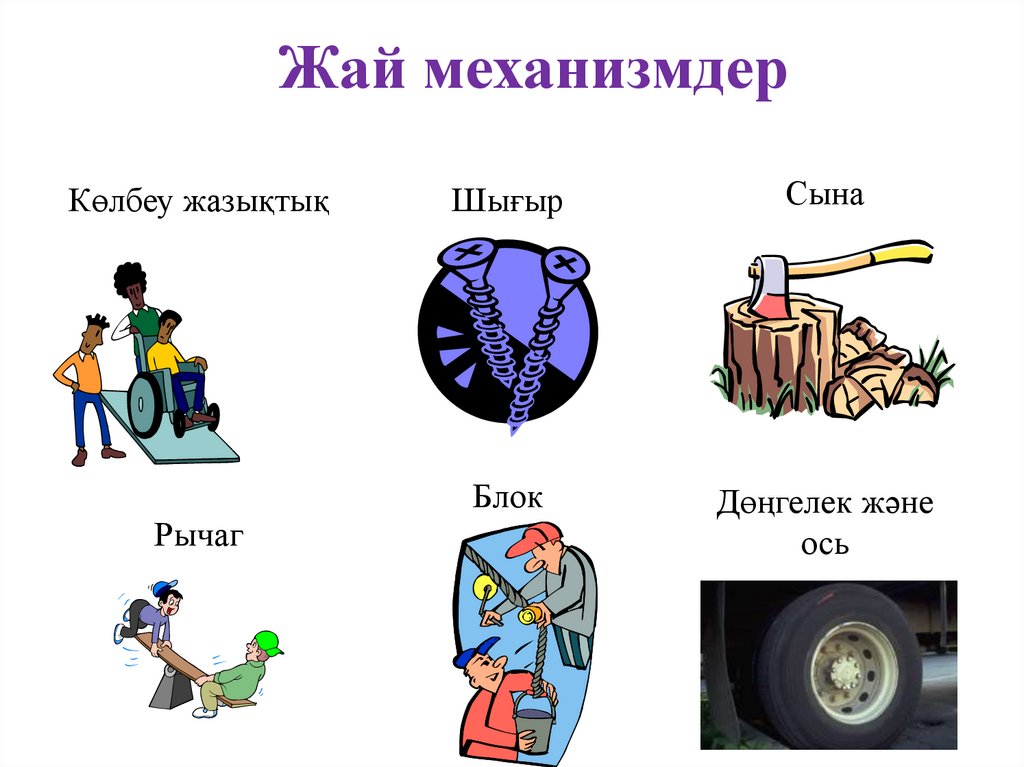 Жай механизмдер

Көлбеу жазықтық

Шығыр

Сына

Рычаг

Блок

Дөңгелек және ось